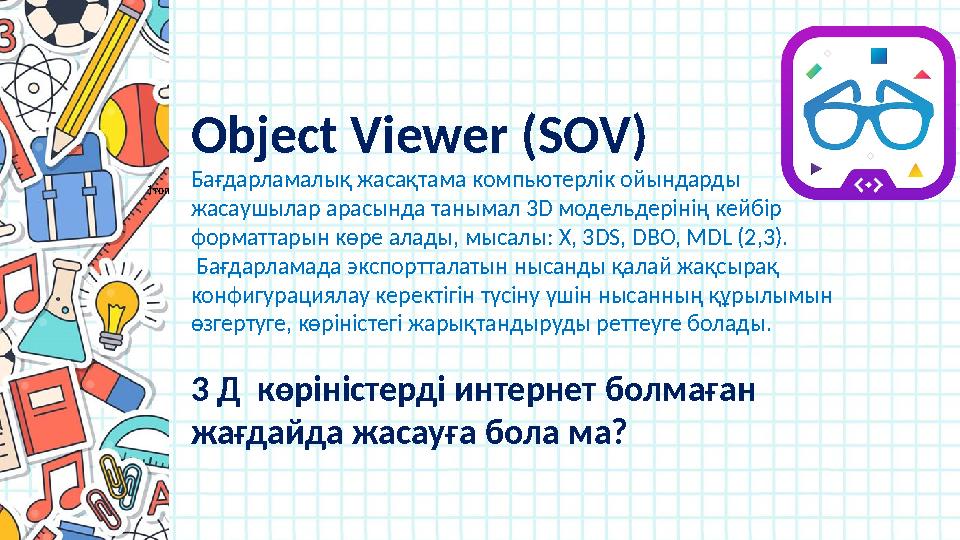 Object Viewer (SOV)

Бағдарламалық жасақтама компьютерлік ойындарды жасаушылар арасында танымал 3D модельдерінің кейбір форматтарын көре алады, мысалы: X, 3DS, DBO, MDL (2,3). Бағдарламада экспортталатын нысанды қалай жақсырақ конфигурациялау керектігін түсіну үшін нысанның құрылымын өзгертуге, көріністегі жарықтандыруды реттеуге болады.

3 Д көріністерді интернет болмаған жағдайда жасауға бола ма?